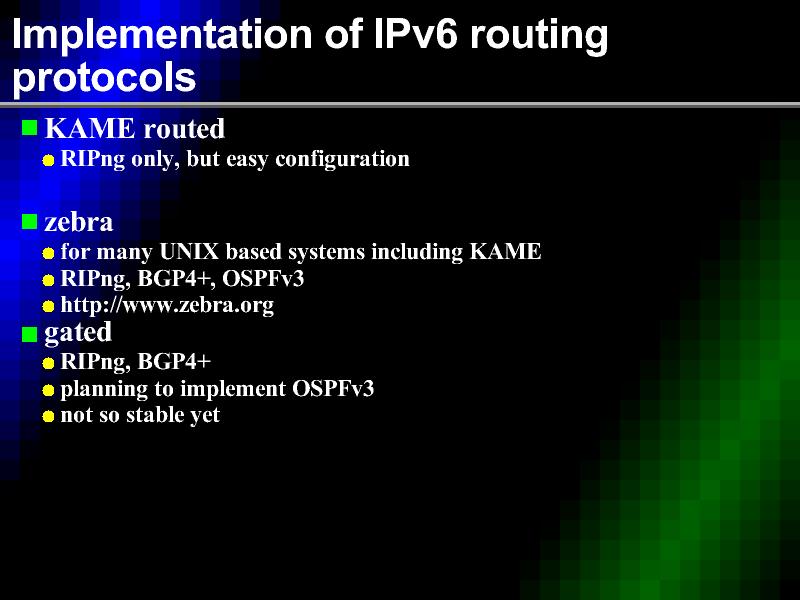 Implementation of IPv6 routing protocols

KAME routed
RIPng only, but easy configuration

zebra
for many UNIX based systems including KAME
RIPng, BGP4+, OSPFv3
http://www.zebra.org

gated
RIPng, BGP4+
planning to implement OSPFv3
not so stable yet